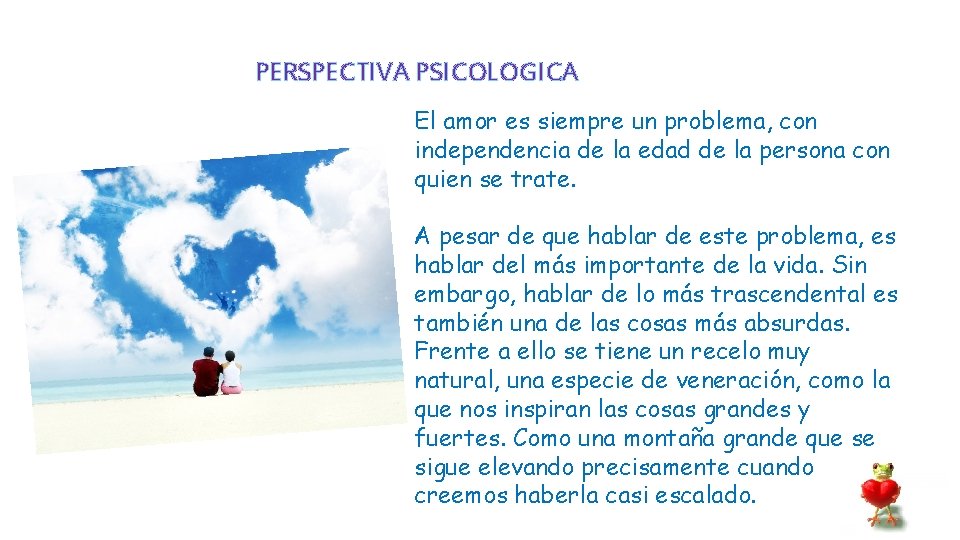 PERSPECTIVA PSICOLOGICA

El amor es siempre un problema, con independencia de la edad de la persona con quien se trate.

A pesar de que hablar de este problema, es hablar del más importante de la vida. Sin embargo, hablar de lo más trascendental es también una de las cosas más absurdas. Frente a ello se tiene un recelo muy natural, una especie de veneración, como la que nos inspiran las cosas grandes y fuertes. Como una montaña grande que se sigue elevando precisamente cuando creemos haberla casi escalado.